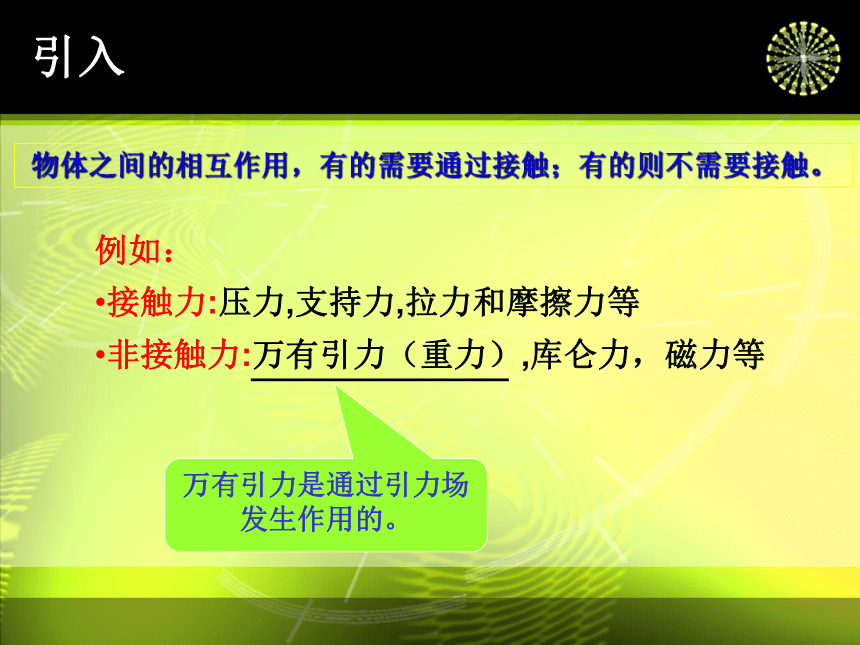 引入

物体之间的相互作用，有的需要通过接触；有的则不需要接触。

例如：

•接触力:压力,支持力,拉力和摩擦力等

•非接触力:万有引力（重力）,库仑力，磁力等

万有引力是通过引力场发生作用的。